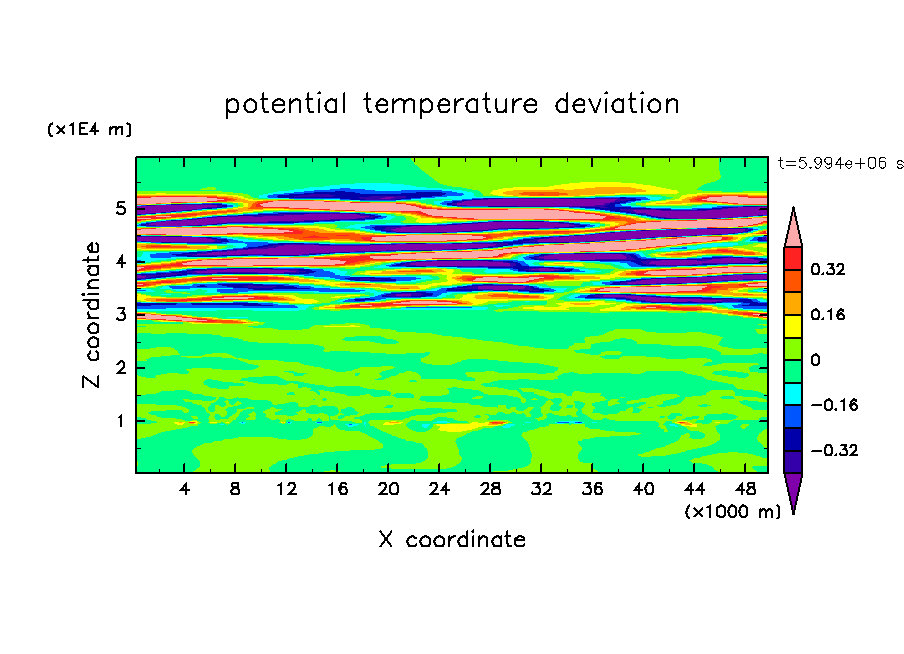 potential temperature deviation

(x1E4 m)

t=5.994e+06 s

Z coordinate

5
4
3
2
1

4 8 12 16 20 24 28 32 36 40 44 48

(x1000 m)

X coordinate

0.32
0.16
0
−0.16
−0.32